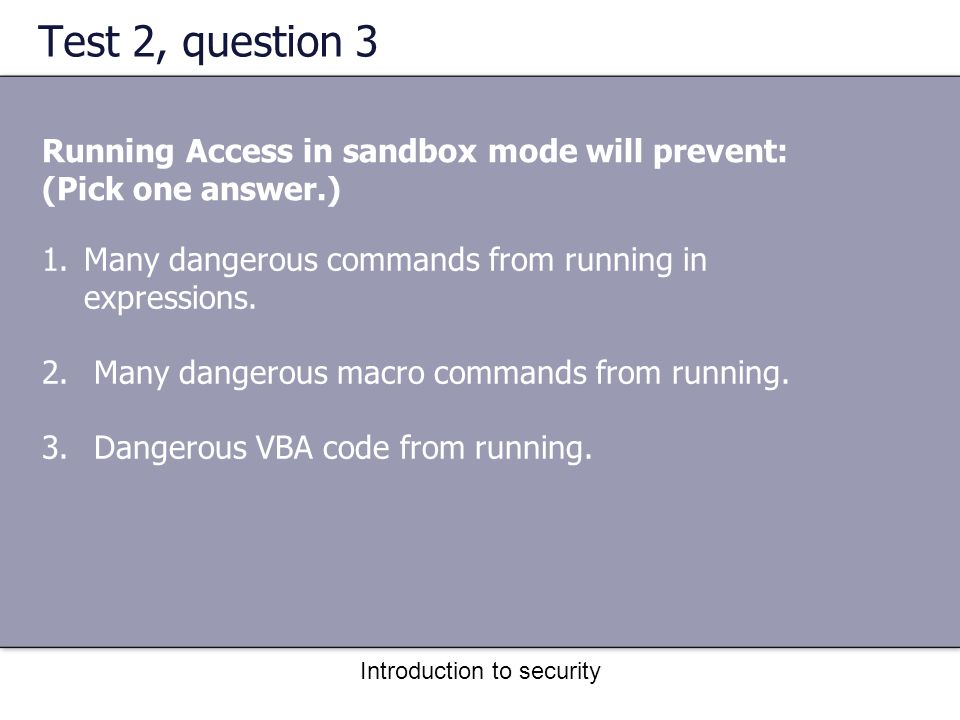 Test 2, question 3

Running Access in sandbox mode will prevent: (Pick one answer.)

1. Many dangerous commands from running in expressions.

2. Many dangerous macro commands from running.

3. Dangerous VBA code from running.

Introduction to security